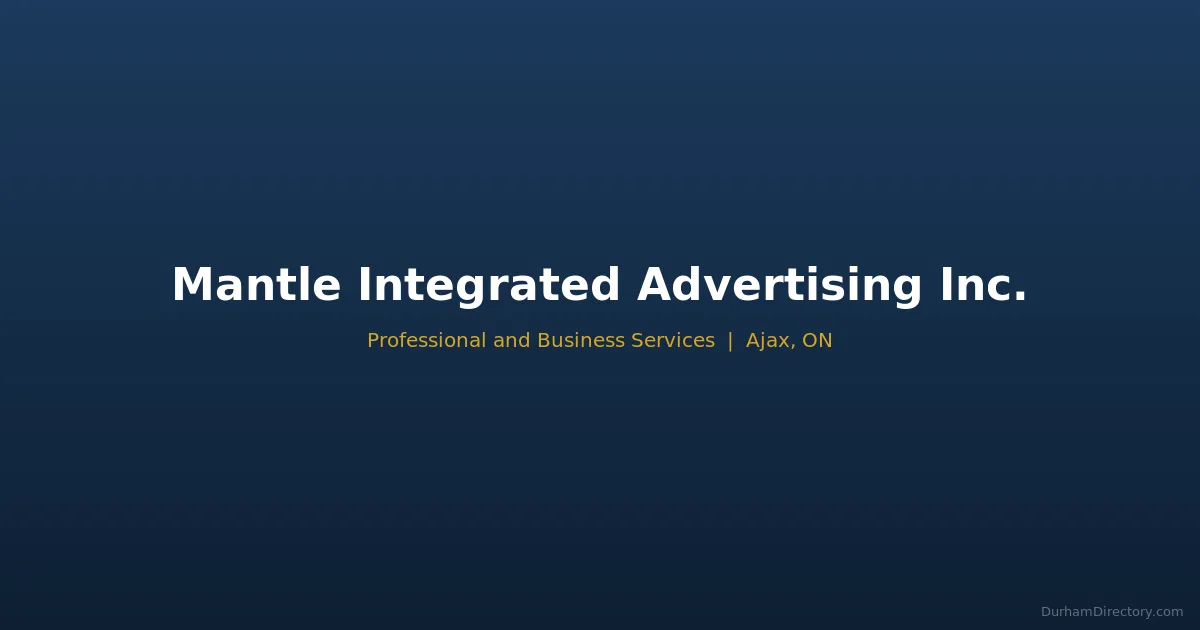 Mantle Integrated Advertising Inc.

Professional and Business Services | Ajax, ON

DurhamDirectory.com